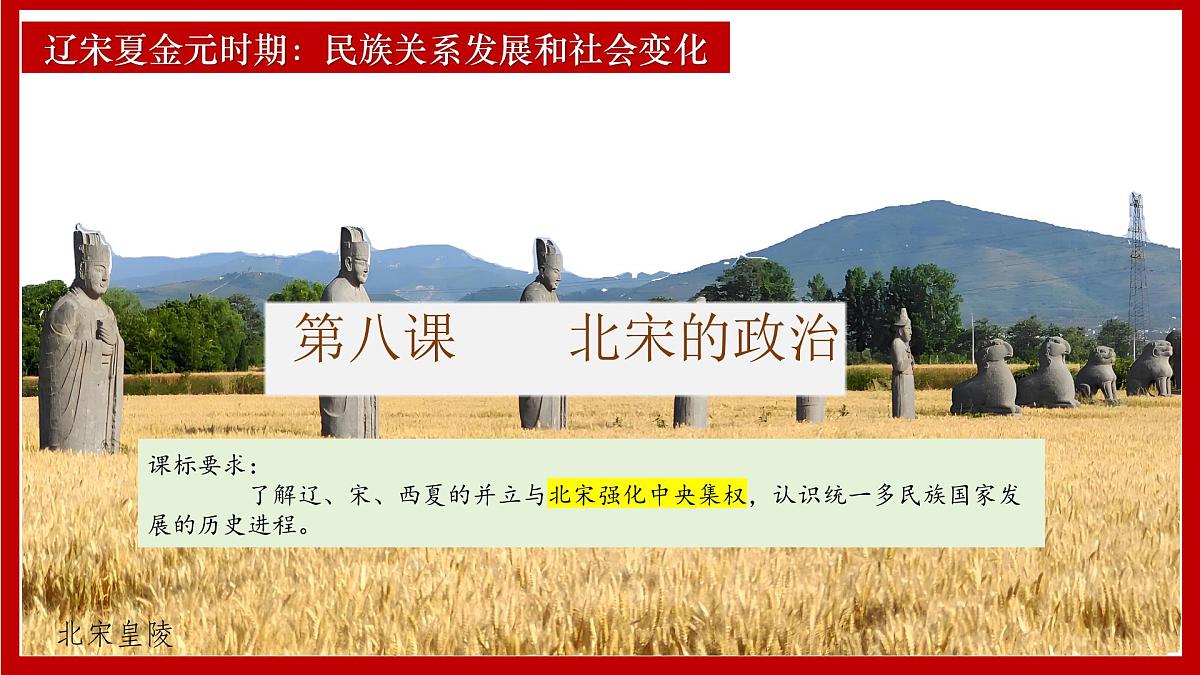 辽宋夏金元时期：民族关系发展和社会变化

第八课　　北宋的政治

课标要求：

了解辽、宋、西夏的并立与北宋强化中央集权，认识统一多民族国家发展的历史进程。

北宋皇陵